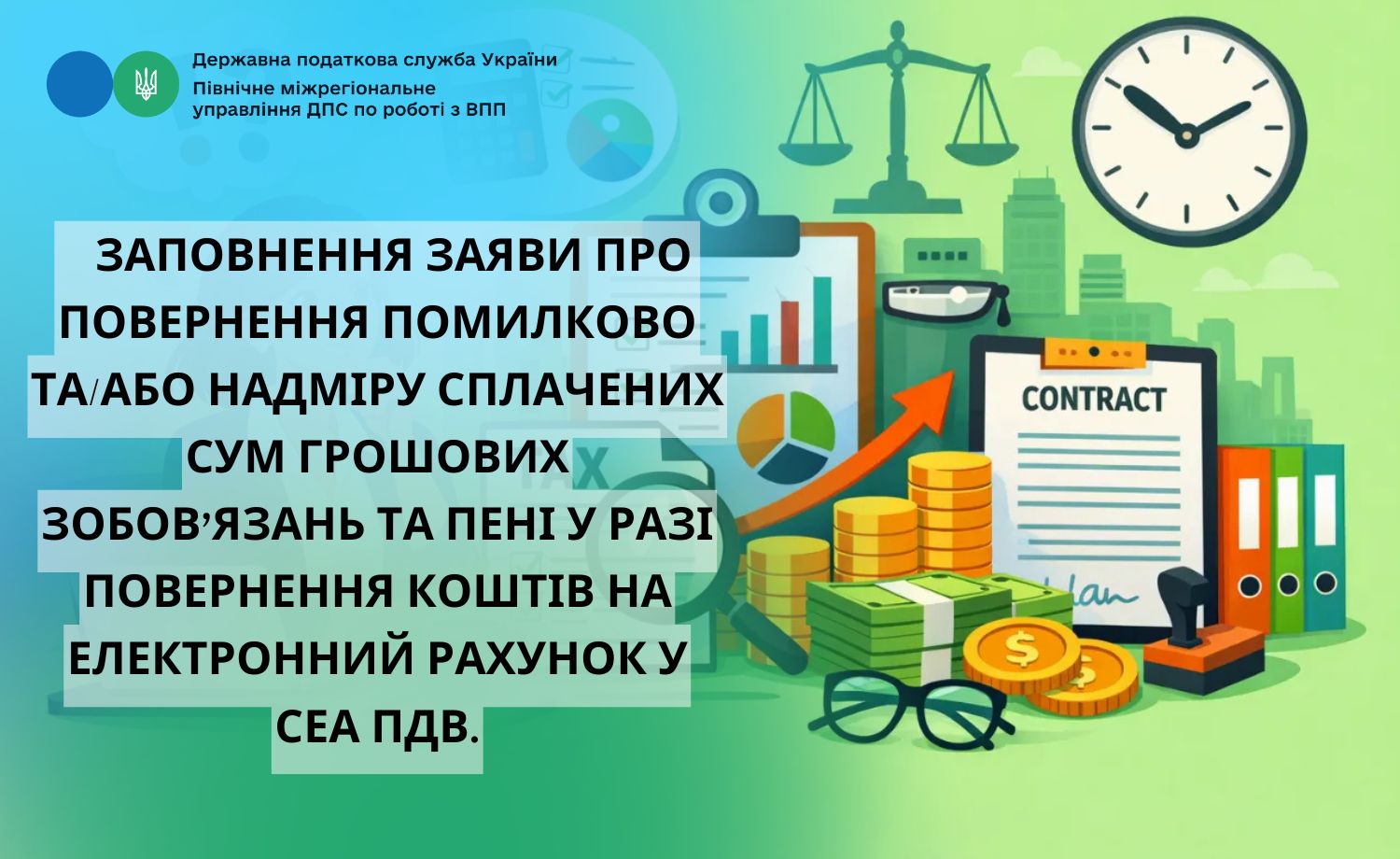 Державна податкова служба України
Північне міжрегіональне управління ДПС по роботі з ВПП

ЗАПОВНЕННЯ ЗАЯВИ ПРО ПОВЕРНЕННЯ ПОМИЛКОВО ТА/АБО НАДМІРУ СПЛАЧЕНИХ СУМ ГРОШОВИХ ЗОБОВ'ЯЗАНЬ ТА ПЕНІ У РАЗІ ПОВЕРНЕННЯ КОШТІВ НА ЕЛЕКТРОННИЙ РАХУНОК У СЕА ПДВ.

CONTRACT

$

$